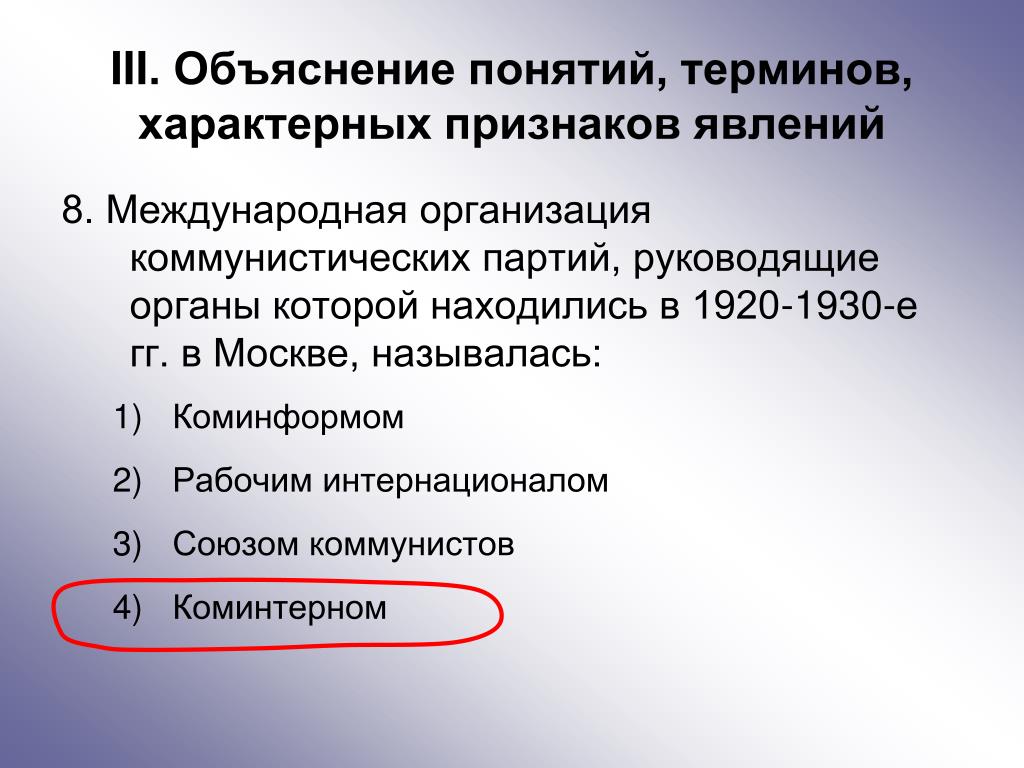 III. Объяснение понятий, терминов, характерных признаков явлений

8. Международная организация коммунистических партий, руководящие органы которой находились в 1920-1930-е гг. в Москве, называлась:

1) Коминформом
2) Рабочим интернационалом
3) Союзом коммунистов
4) Коминтерном